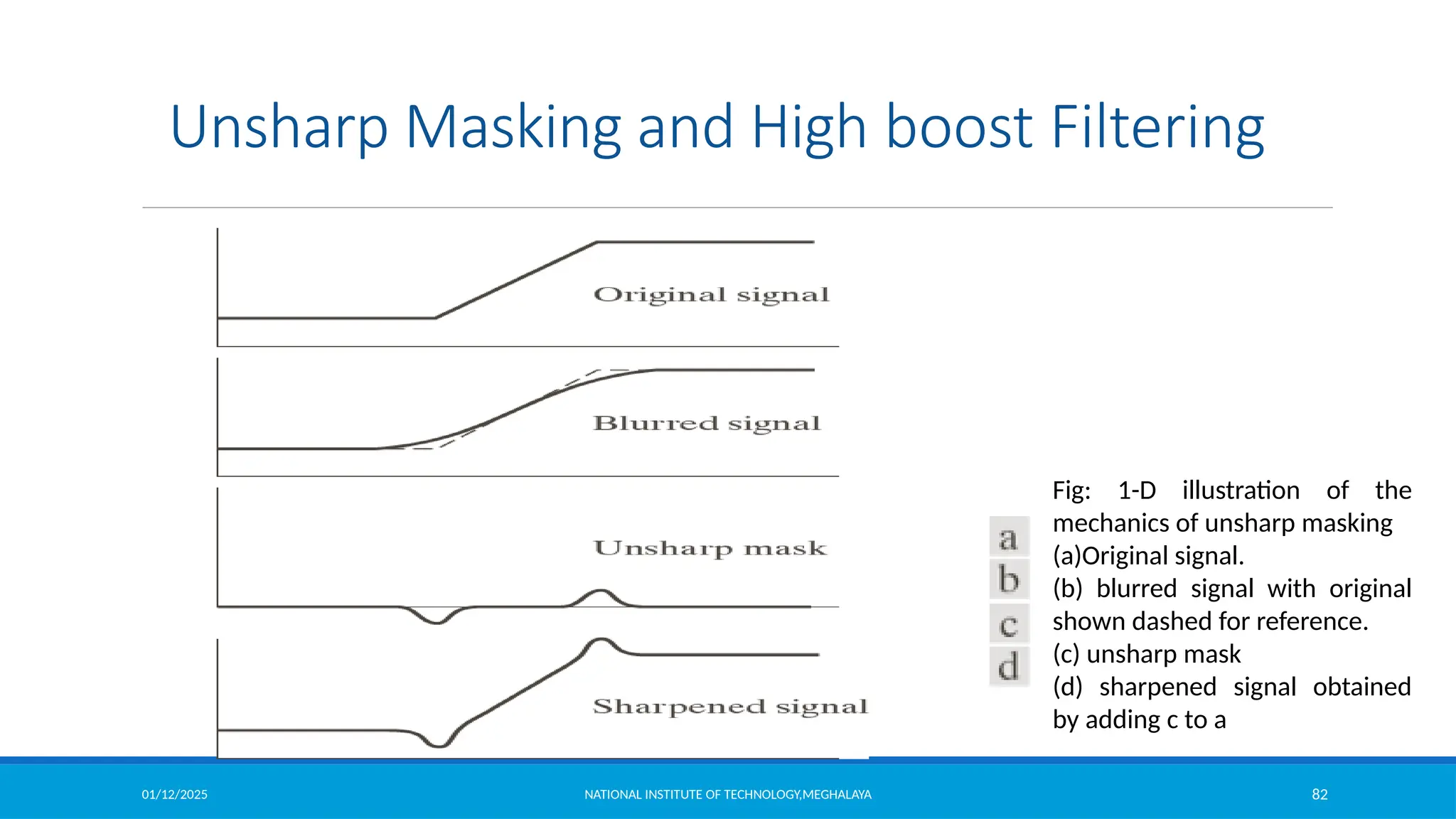 Unsharp Masking and High boost Filtering

Original signal

Blurred signal

Unsharp mask

Sharpened signal

a
b
c
d

Fig: 1-D illustration of the mechanics of unsharp masking
(a)Original signal.
(b) blurred signal with original shown dashed for reference.
(c) unsharp mask
(d) sharpened signal obtained by adding c to a

01/12/2025

NATIONAL INSTITUTE OF TECHNOLOGY,MEGHALAYA

82